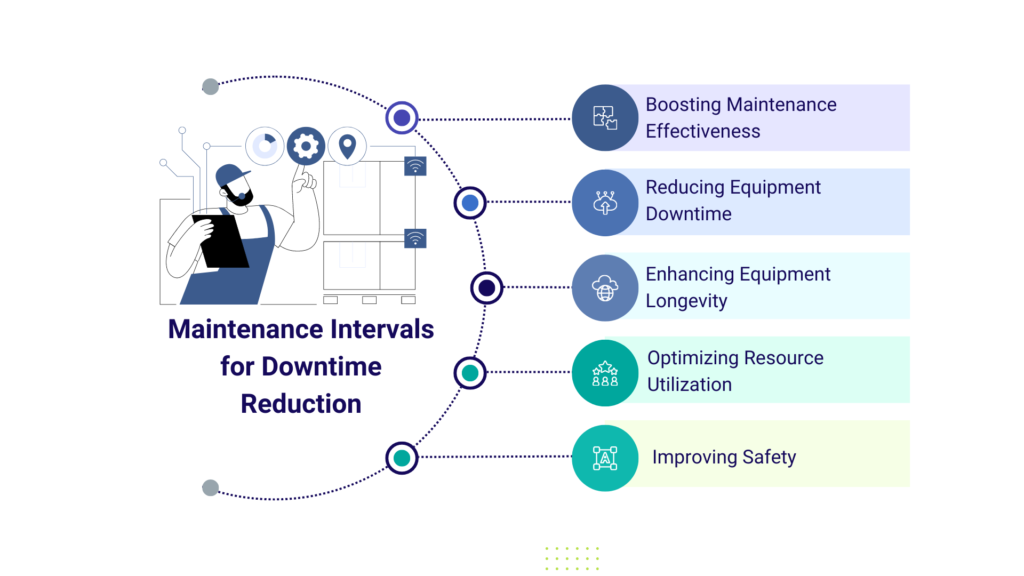 Maintenance Intervals for Downtime Reduction

Boosting Maintenance Effectiveness

Reducing Equipment Downtime

Enhancing Equipment Longevity

Optimizing Resource Utilization

Improving Safety